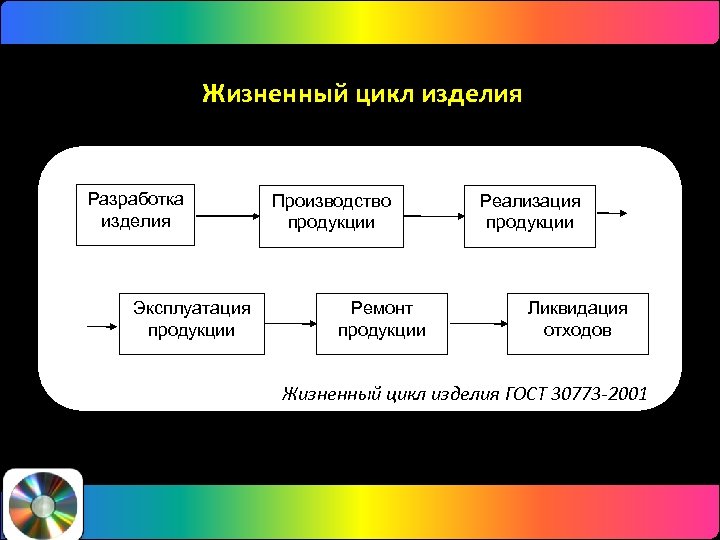 Жизненный цикл изделия

Разработка изделия

Производство продукции

Реализация продукции

Эксплуатация продукции

Ремонт продукции

Ликвидация отходов

Жизненный цикл изделия ГОСТ 30773-2001